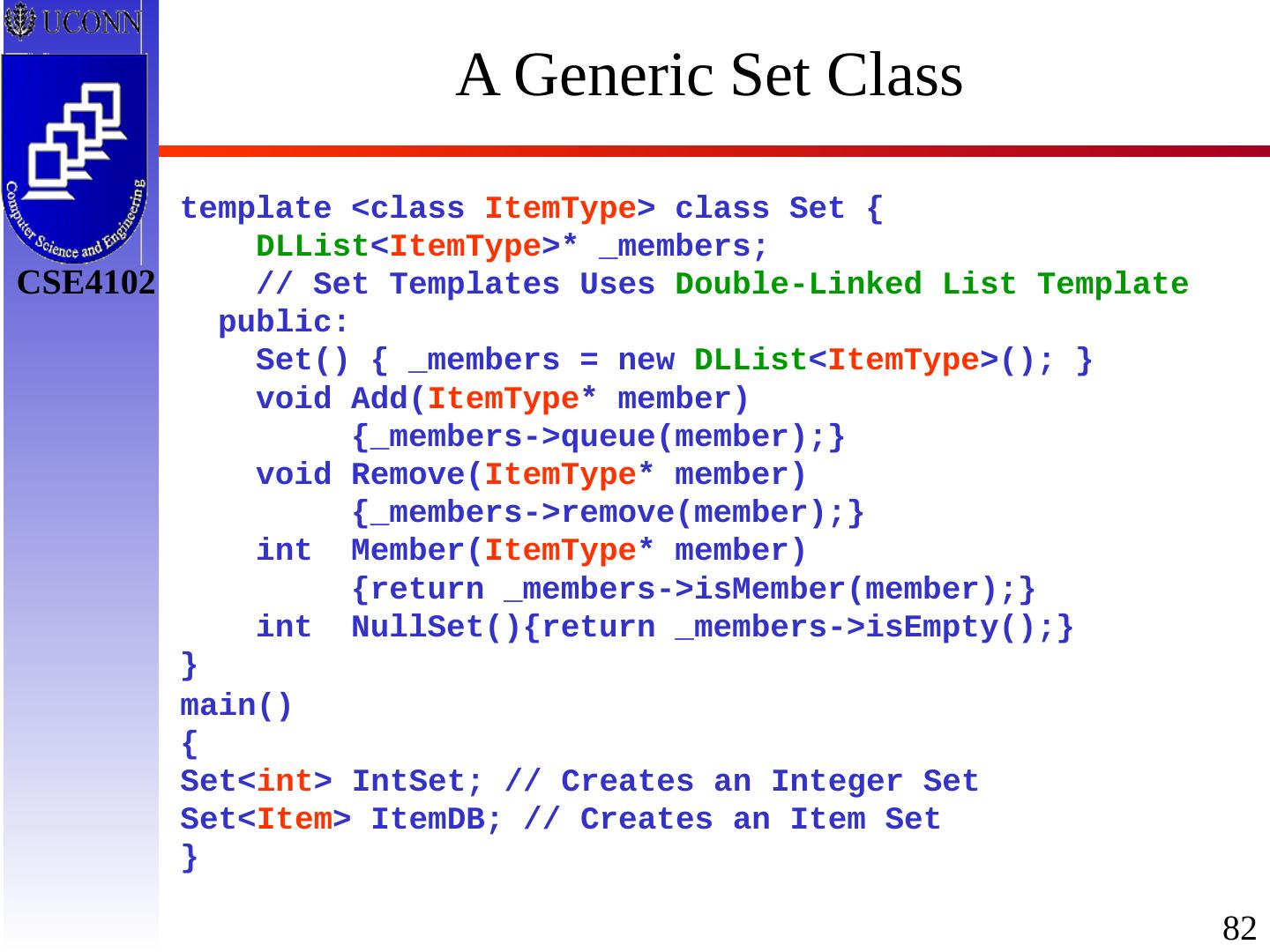 UCONN

Computer Science and Engineering

CSE4102

A Generic Set Class

template <class ItemType> class Set {
    DLList<ItemType>* _members;
    // Set Templates Uses Double-Linked List Template
  public:
    Set() { _members = new DLList<ItemType>(); }
    void Add(ItemType* member)
         {_members->queue(member);}
    void Remove(ItemType* member)
         {_members->remove(member);}
    int  Member(ItemType* member)
         {return _members->isMember(member);}
    int  NullSet(){return _members->isEmpty();}
}
main()
{
Set<int> IntSet; // Creates an Integer Set
Set<Item> ItemDB; // Creates an Item Set
}

82